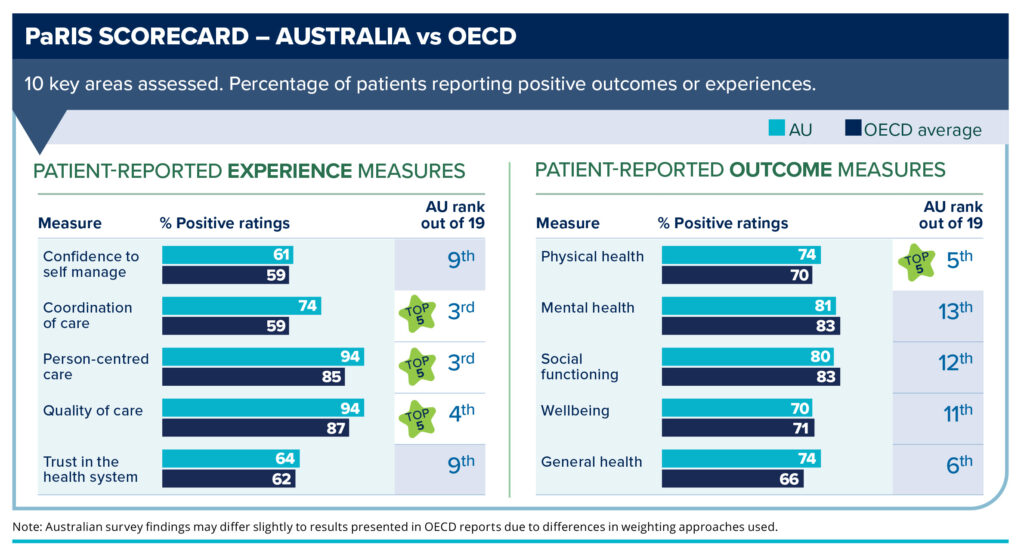 PaRIS SCORECARD – AUSTRALIA vs OECD

10 key areas assessed. Percentage of patients reporting positive outcomes or experiences.

AU OECD average

PATIENT-REPORTED EXPERIENCE MEASURES

| Measure | % Positive ratings | AU rank out of 19 |
|---|---|---|
| Confidence to self manage | 61 / 59 | 9th |
| Coordination of care | 74 / 59 | TOP 5 3rd |
| Person-centred care | 94 / 85 | TOP 5 3rd |
| Quality of care | 94 / 87 | TOP 5 4th |
| Trust in the health system | 64 / 62 | 9th |

PATIENT-REPORTED OUTCOME MEASURES

| Measure | % Positive ratings | AU rank out of 19 |
|---|---|---|
| Physical health | 74 / 70 | TOP 5 5th |
| Mental health | 81 / 83 | 13th |
| Social functioning | 80 / 83 | 12th |
| Wellbeing | 70 / 71 | 11th |
| General health | 74 / 66 | 6th |

Note: Australian survey findings may differ slightly to results presented in OECD reports due to differences in weighting approaches used.